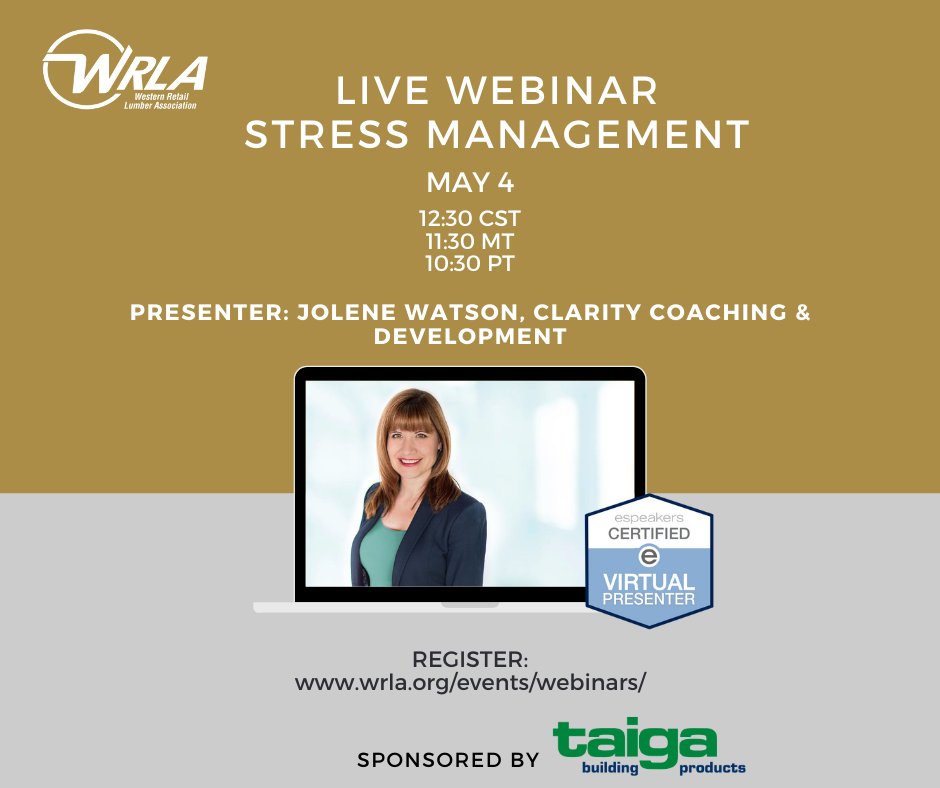 WRLA
Western Retail Lumber Association

LIVE WEBINAR
STRESS MANAGEMENT

MAY 4

12:30 CST
11:30 MT
10:30 PT

PRESENTER: JOLENE WATSON, CLARITY COACHING & DEVELOPMENT

espeakers
CERTIFIED
e
VIRTUAL
PRESENTER

REGISTER:
www.wrla.org/events/webinars/

SPONSORED BY taiga building products